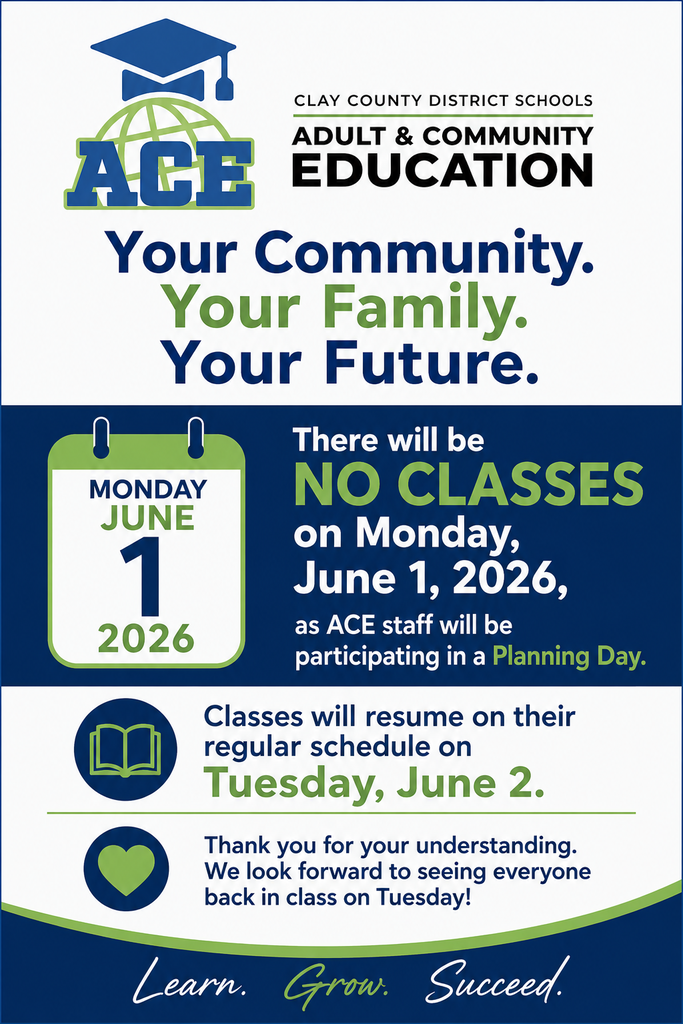 ACE

CLAY COUNTY DISTRICT SCHOOLS
ADULT & COMMUNITY EDUCATION

Your Community.
Your Family.
Your Future.

MONDAY
JUNE
1
2026

There will be
NO CLASSES
on Monday, June 1, 2026,
as ACE staff will be participating in a Planning Day.

Classes will resume on their regular schedule on
Tuesday, June 2.

Thank you for your understanding. We look forward to seeing everyone back in class on Tuesday!

Learn. Grow. Succeed.